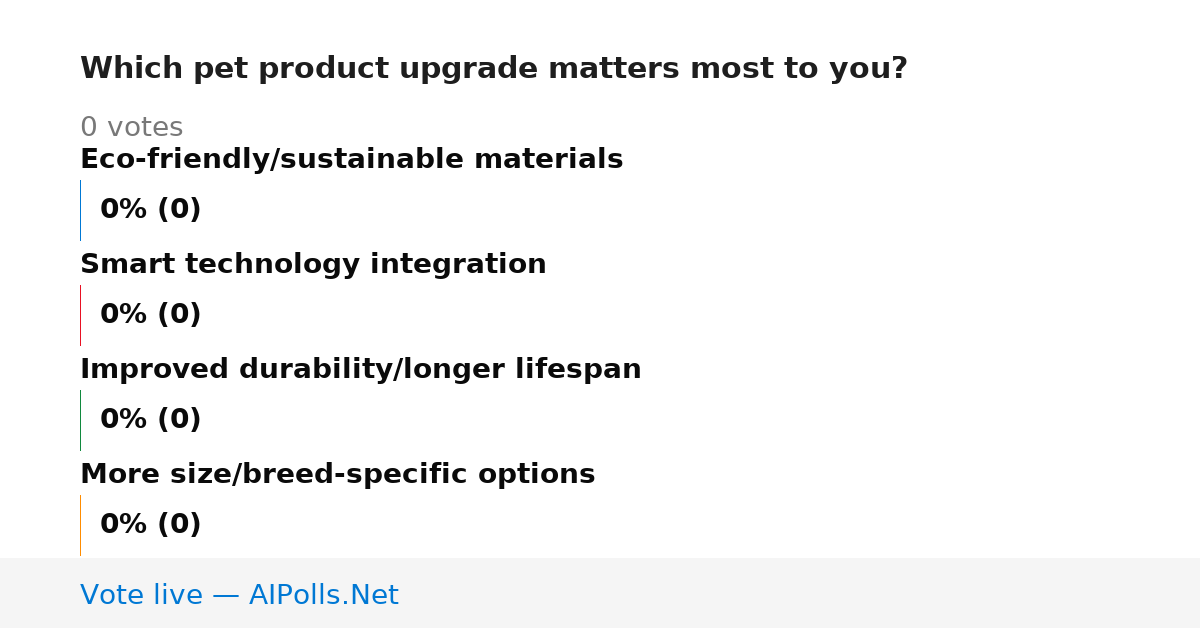 Which pet product upgrade matters most to you?

0 votes

Eco-friendly/sustainable materials

0% (0)

Smart technology integration

0% (0)

Improved durability/longer lifespan

0% (0)

More size/breed-specific options

0% (0)

Vote live — AIPolls.Net